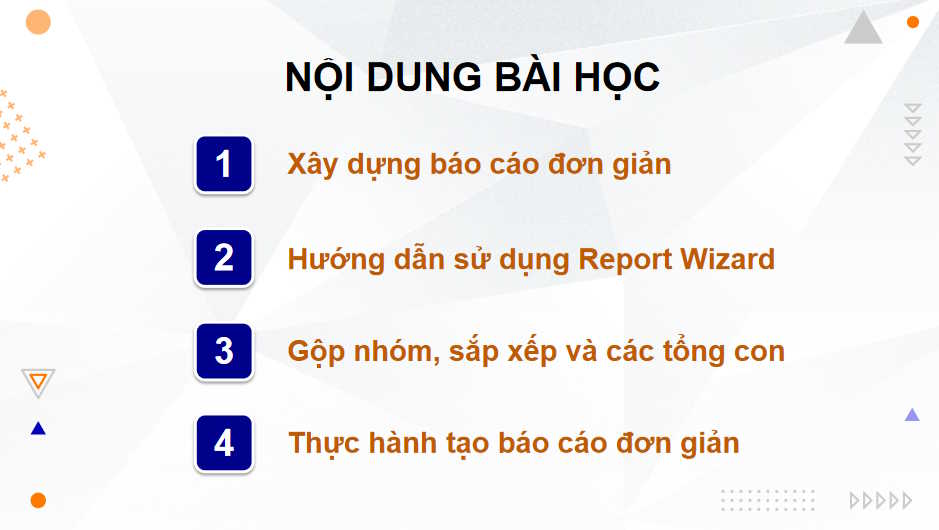 NỘI DUNG BÀI HỌC

1 Xây dựng báo cáo đơn giản

2 Hướng dẫn sử dụng Report Wizard

3 Gộp nhóm, sắp xếp và các tổng con

4 Thực hành tạo báo cáo đơn giản